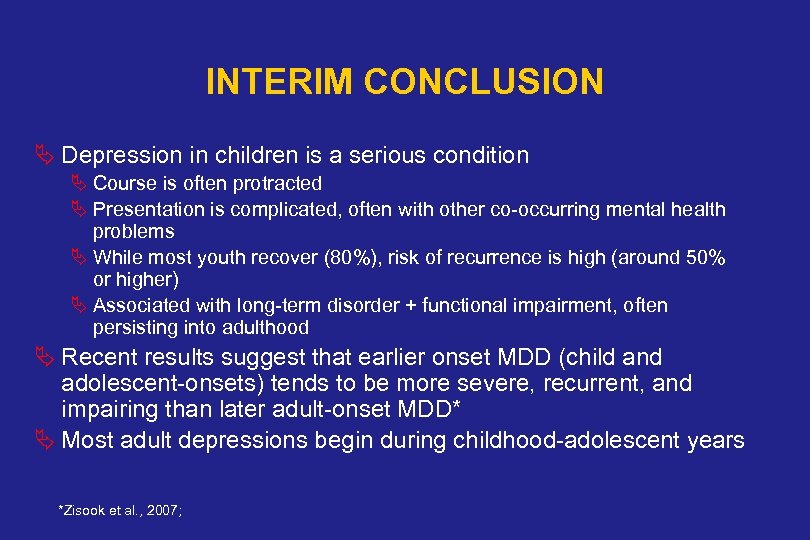 INTERIM CONCLUSION

Depression in children is a serious condition

Course is often protracted

Presentation is complicated, often with other co-occurring mental health problems

While most youth recover (80%), risk of recurrence is high (around 50% or higher)

Associated with long-term disorder + functional impairment, often persisting into adulthood

Recent results suggest that earlier onset MDD (child and adolescent-onsets) tends to be more severe, recurrent, and impairing than later adult-onset MDD*

Most adult depressions begin during childhood-adolescent years

*Zisook et al., 2007;